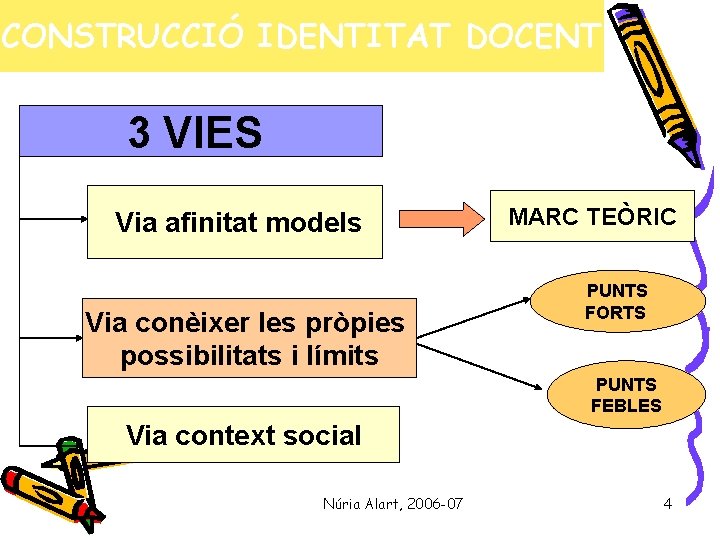 CONSTRUCCIÓ IDENTITAT DOCENT

3 VIES

Via afinitat models

MARC TEÒRIC

Via conèixer les pròpies possibilitats i límits

PUNTS FORTS

PUNTS FEBLES

Via context social

Núria Alart, 2006-07

4